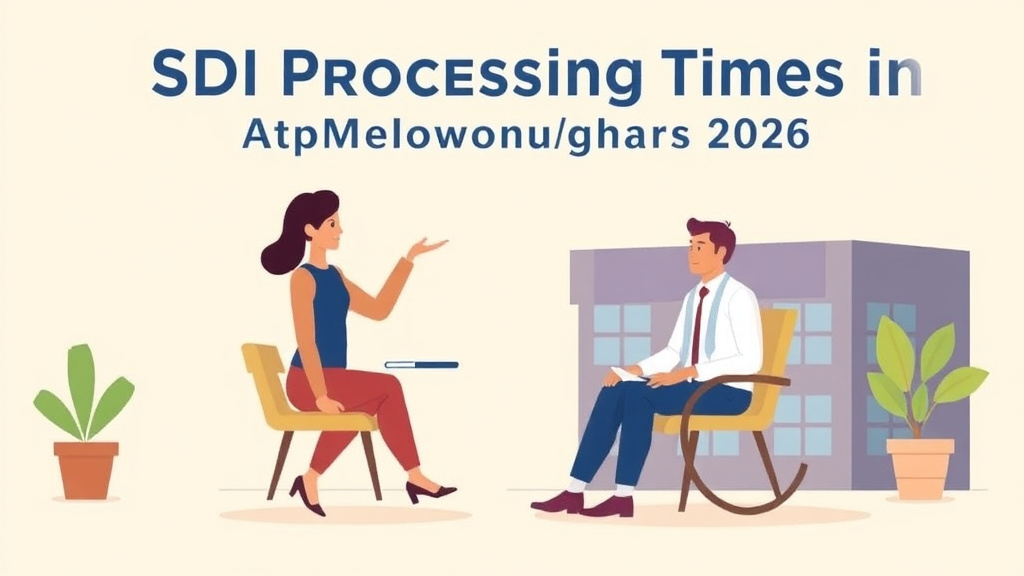 SDI Processing Times in
AtpMelowonu/ghars 2026